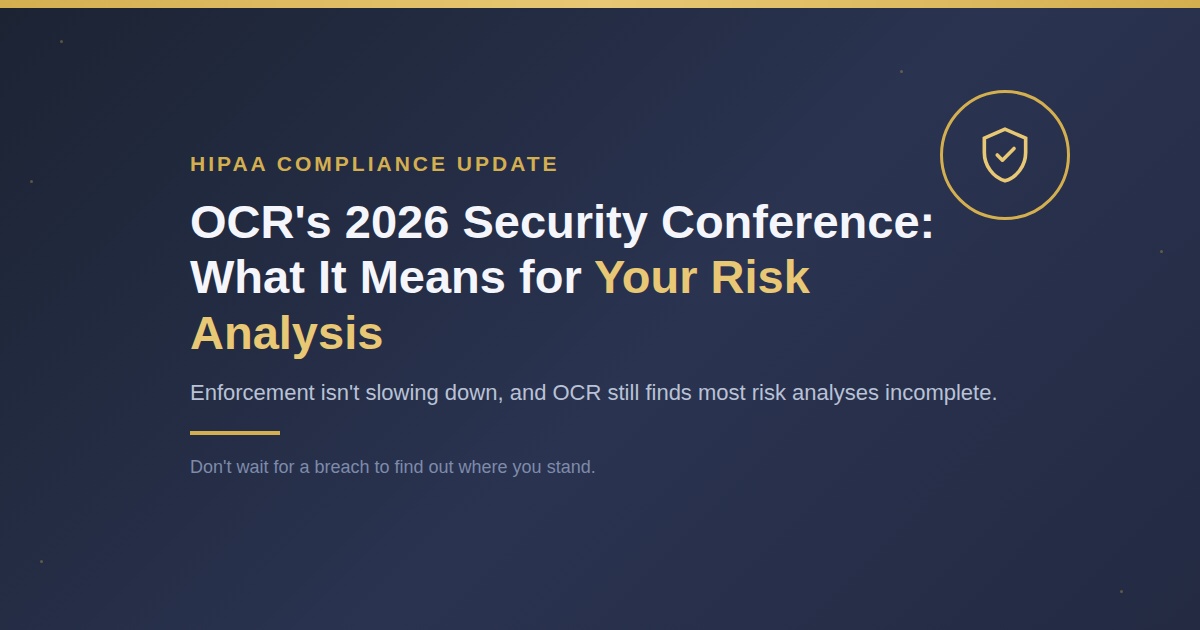 HIPAA COMPLIANCE UPDATE

OCR's 2026 Security Conference: What It Means for Your Risk Analysis

Enforcement isn't slowing down, and OCR still finds most risk analyses incomplete.

Don't wait for a breach to find out where you stand.